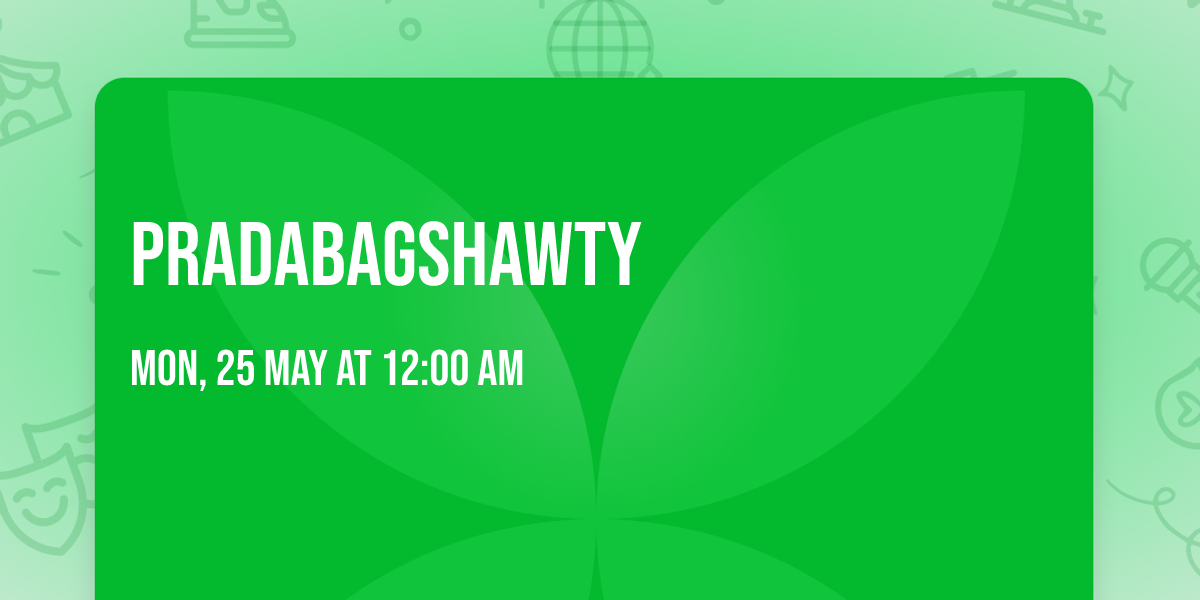 PRADABAGSHAWTY

MON, 25 MAY AT 12:00 AM